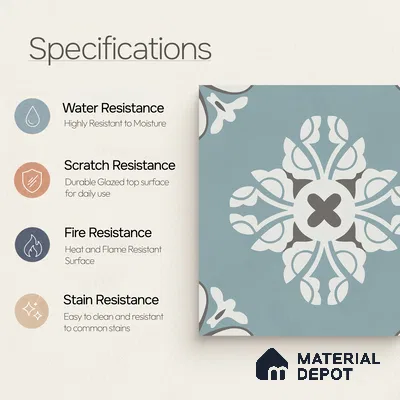 Specifications

Water Resistance
Highly Resistant to Moisture

Scratch Resistance
Durable Glazed top surface for daily use

Fire Resistance
Heat and Flame Resistant Surface

Stain Resistance
Easy to clean and resistant to common stains

MATERIAL DEPOT